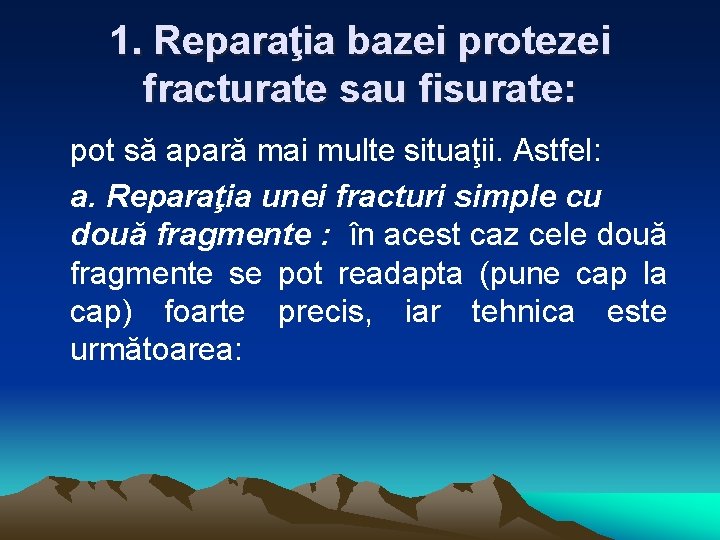 1. Reparaţia bazei protezei fracturate sau fisurate:

pot să apară mai multe situaţii. Astfel:

a. Reparaţia unei fracturi simple cu două fragmente : în acest caz cele două fragmente se pot readapta (pune cap la cap) foarte precis, iar tehnica este următoarea: